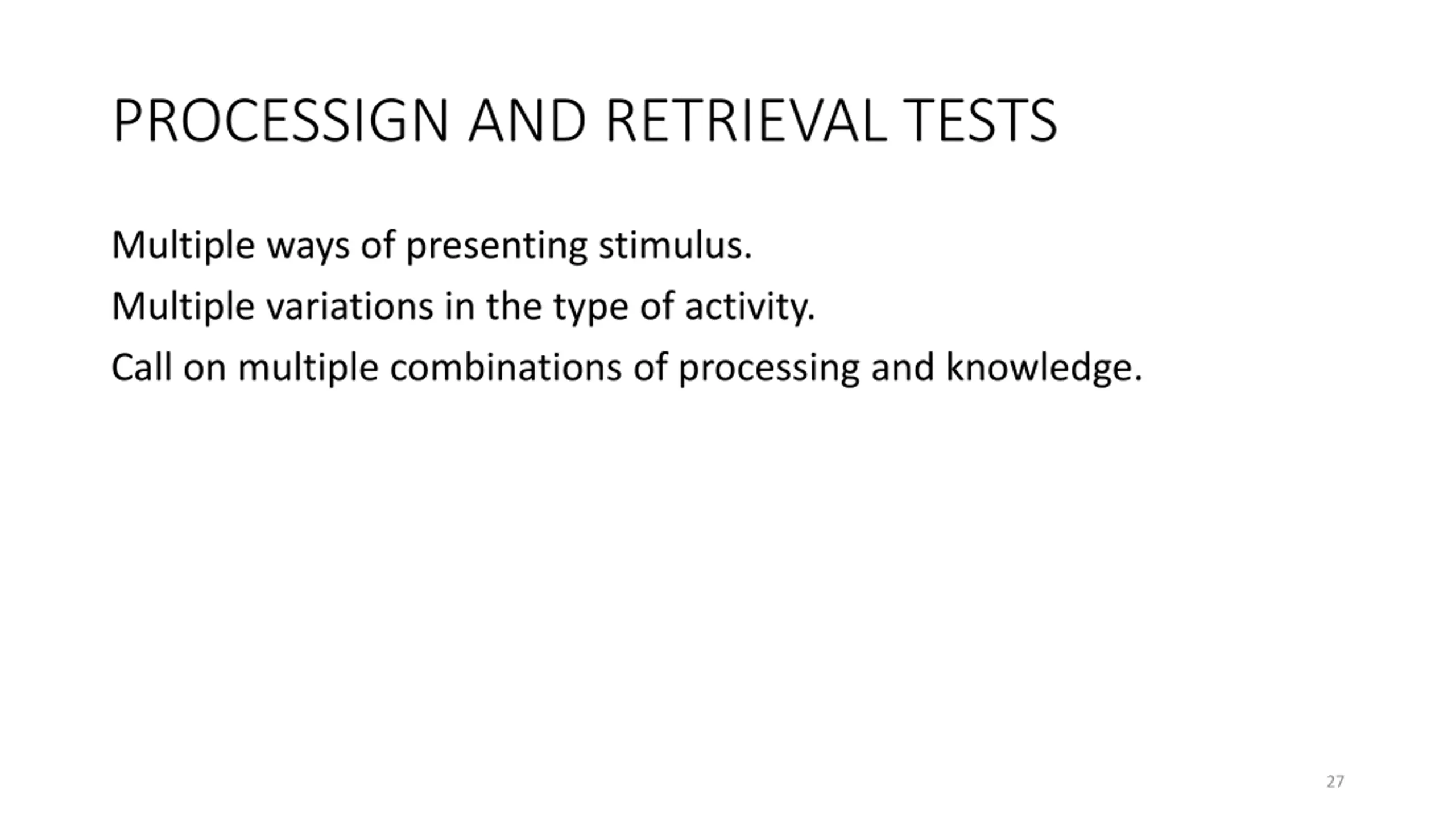 PROCESSIGN AND RETRIEVAL TESTS

Multiple ways of presenting stimulus.

Multiple variations in the type of activity.

Call on multiple combinations of processing and knowledge.

27